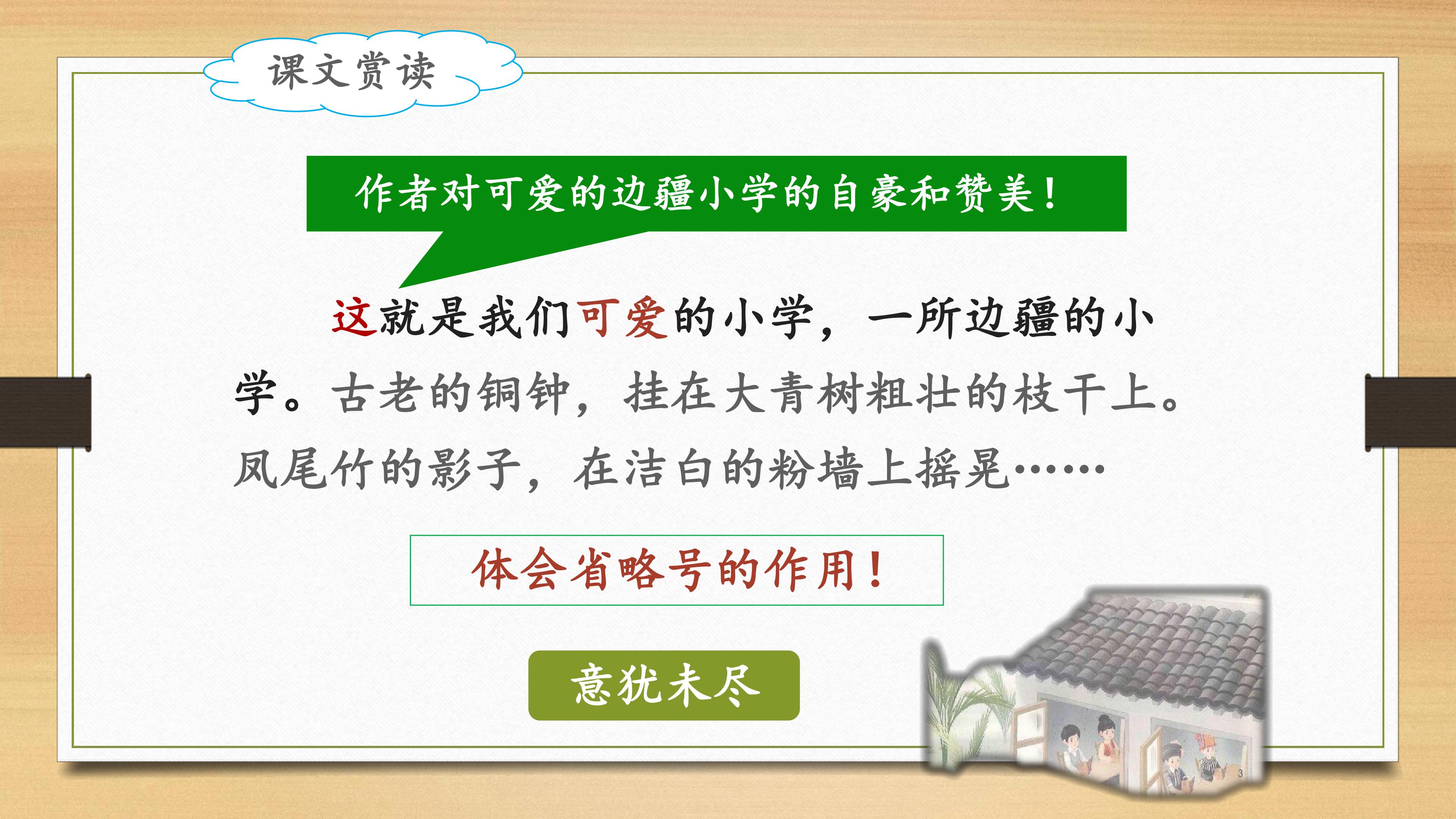 课文赏读

作者对可爱的边疆小学的自豪和赞美！

这就是我们可爱的小学，一所边疆的小学。古老的铜钟，挂在大青树粗壮的枝干上。凤尾竹的影子，在洁白的粉墙上摇晃……

体会省略号的作用！

意犹未尽